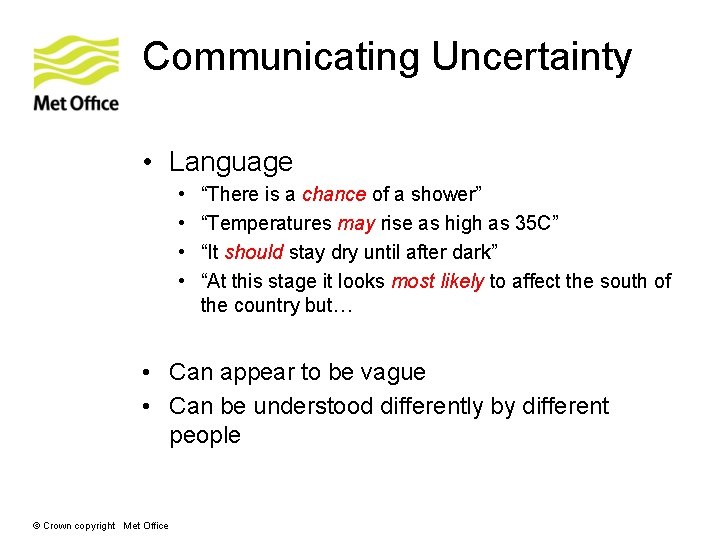 Met Office

Communicating Uncertainty

• Language
  • “There is a chance of a shower”
  • “Temperatures may rise as high as 35C”
  • “It should stay dry until after dark”
  • “At this stage it looks most likely to affect the south of the country but…

• Can appear to be vague
• Can be understood differently by different people

© Crown copyright Met Office